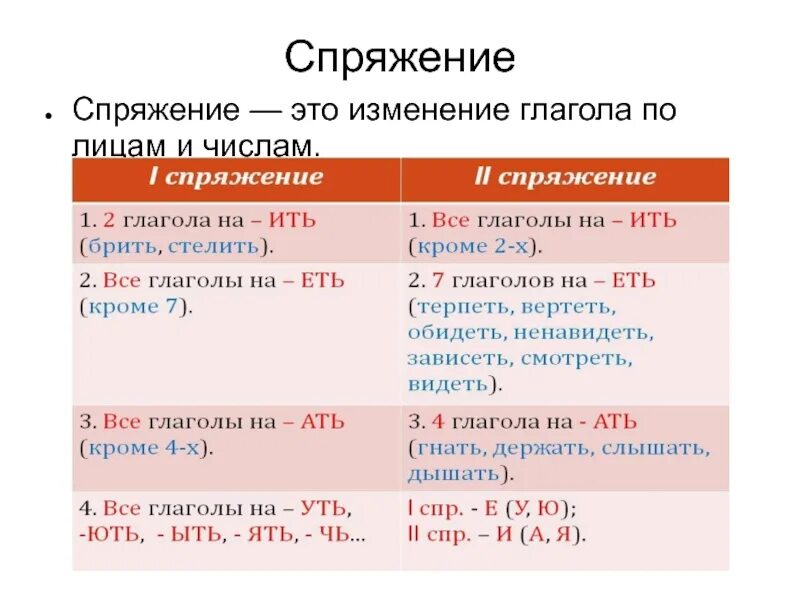 Спряжение

• Спряжение — это изменение глагола по лицам и числам.

| I спряжение | II спряжение |
|---|---|
| 1. 2 глагола на – ИТЬ (брить, стелить). | 1. Все глаголы на – ИТЬ (кроме 2-х). |
| 2. Все глаголы на – ЕТЬ (кроме 7). | 2. 7 глаголов на – ЕТЬ (терпеть, вертеть, обидеть, ненавидеть, зависеть, смотреть, видеть). |
| 3. Все глаголы на – АТЬ (кроме 4-х). | 3. 4 глагола на - АТЬ (гнать, держать, слышать, дышать). |
| 4. Все глаголы на – УТЬ, -ЮТЬ, - ЫТЬ, - ЯТЬ, - ЧЬ… | I спр. - Е (У, Ю); II спр. – И (А, Я). |